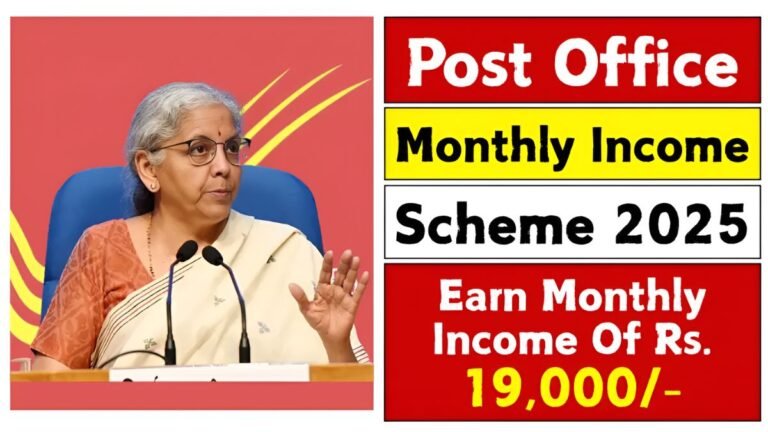 Post Office

Monthly Income

Scheme 2025

Earn Monthly Income Of Rs. 19,000/-